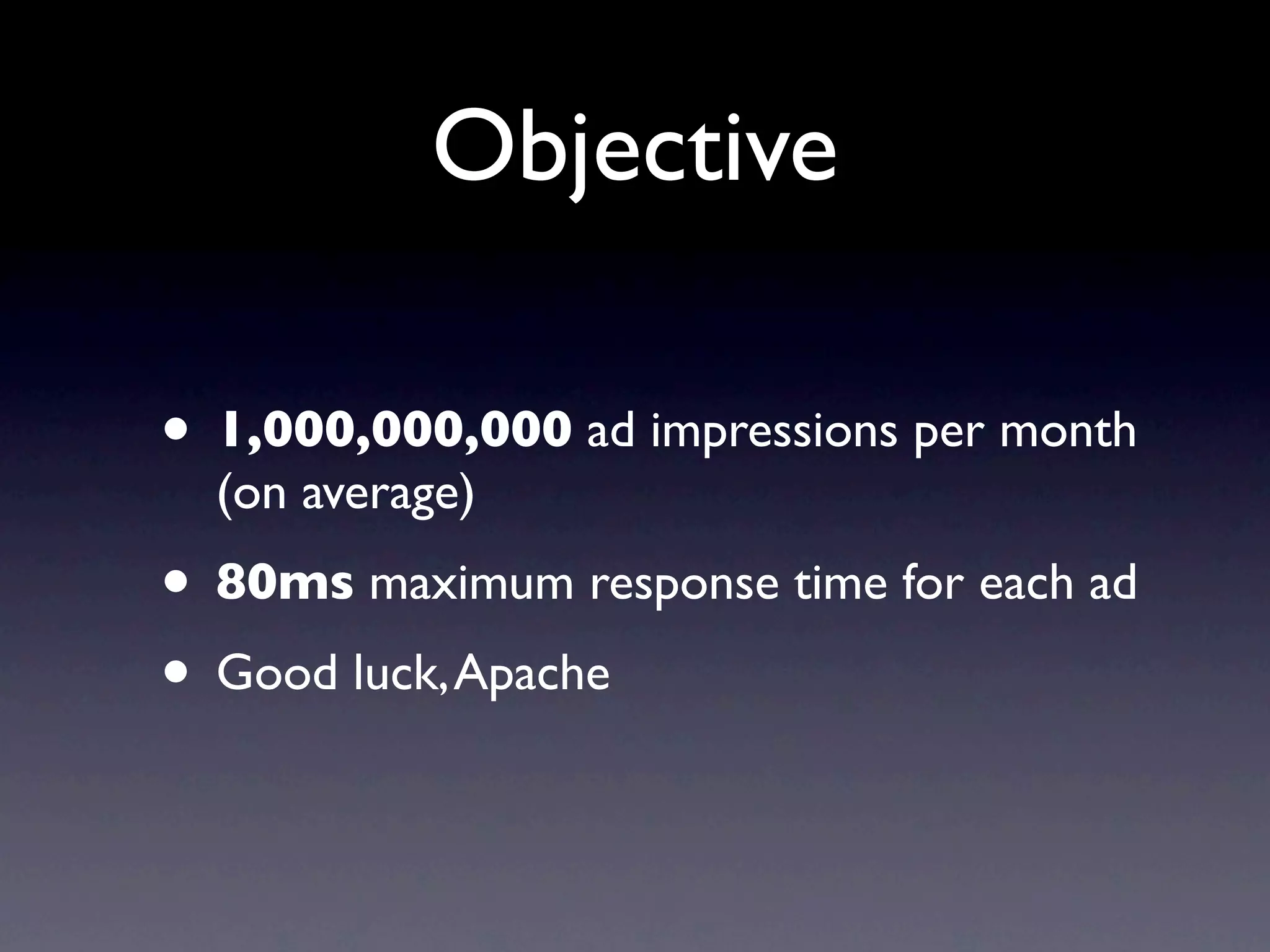 Objective

• 1,000,000,000 ad impressions per month (on average)

• 80ms maximum response time for each ad

• Good luck, Apache